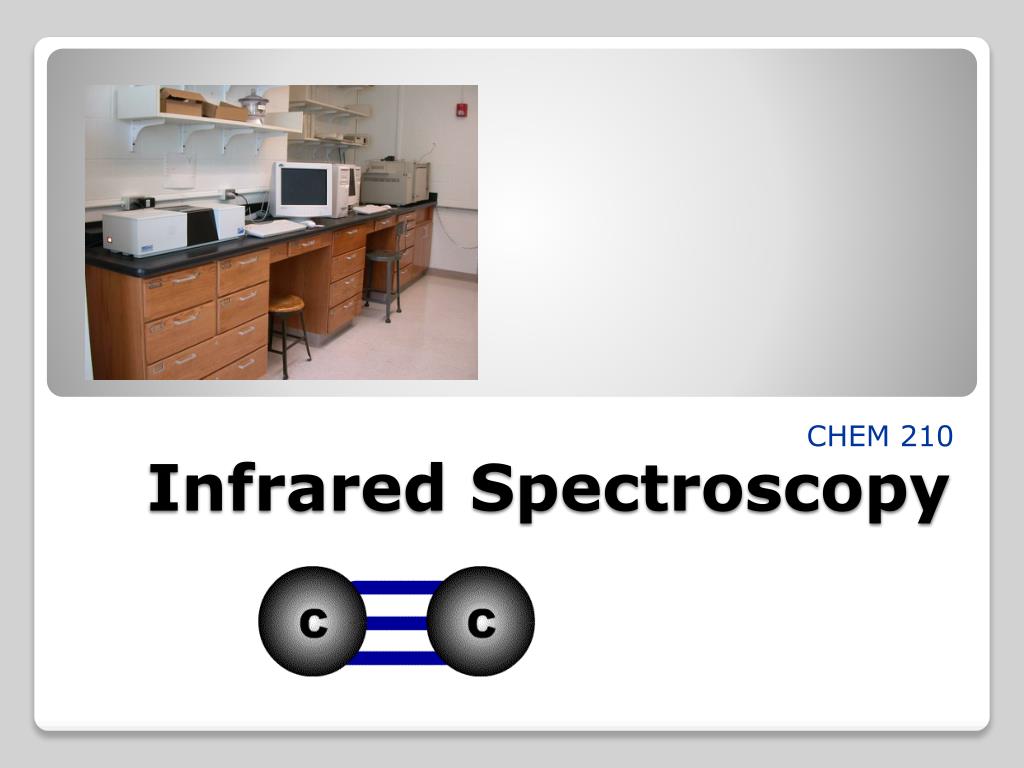 CHEM 210

Infrared Spectroscopy

C

C